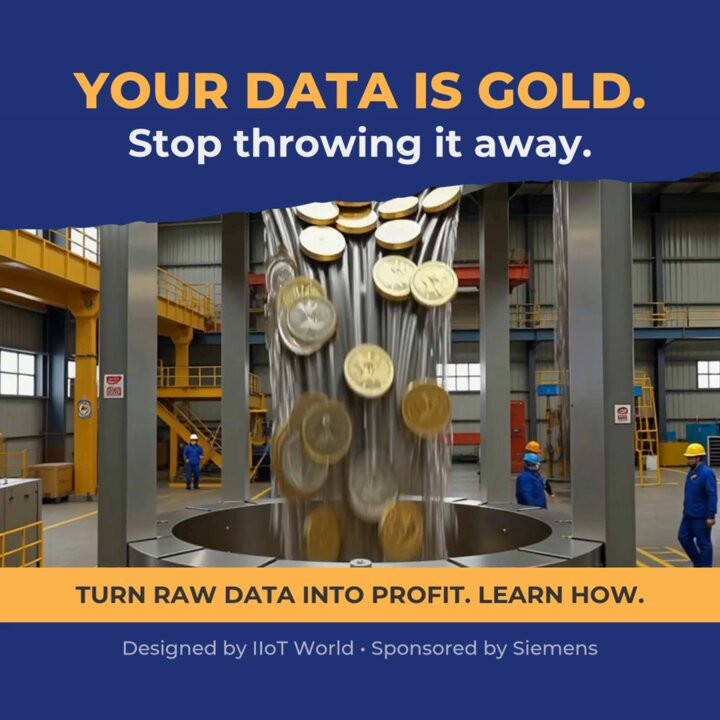 YOUR DATA IS GOLD.
Stop throwing it away.

TURN RAW DATA INTO PROFIT. LEARN HOW.

Designed by IIoT World · Sponsored by Siemens